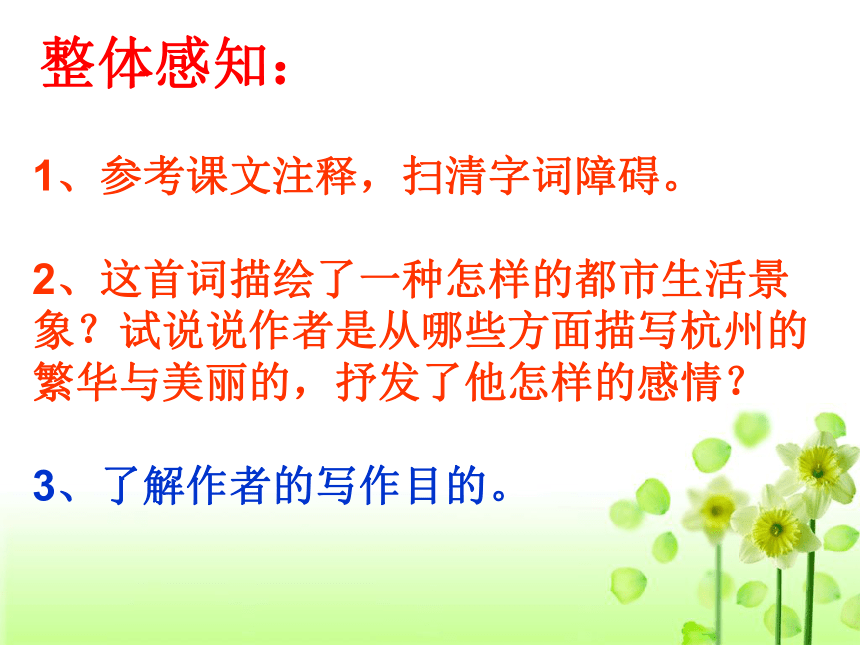 整体感知：

1、参考课文注释，扫清字词障碍。

2、这首词描绘了一种怎样的都市生活景象？试说说作者是从哪些方面描写杭州的繁华与美丽的，抒发了他怎样的感情？

3、了解作者的写作目的。